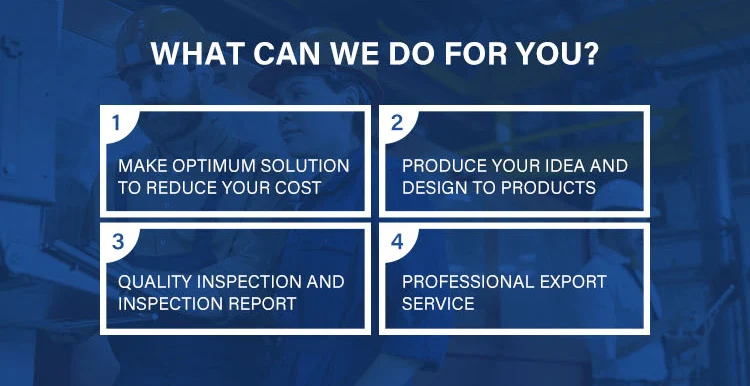 WHAT CAN WE DO FOR YOU?

1

MAKE OPTIMUM SOLUTION TO REDUCE YOUR COST

2

PRODUCE YOUR IDEA AND DESIGN TO PRODUCTS

3

QUALITY INSPECTION AND INSPECTION REPORT

4

PROFESSIONAL EXPORT SERVICE